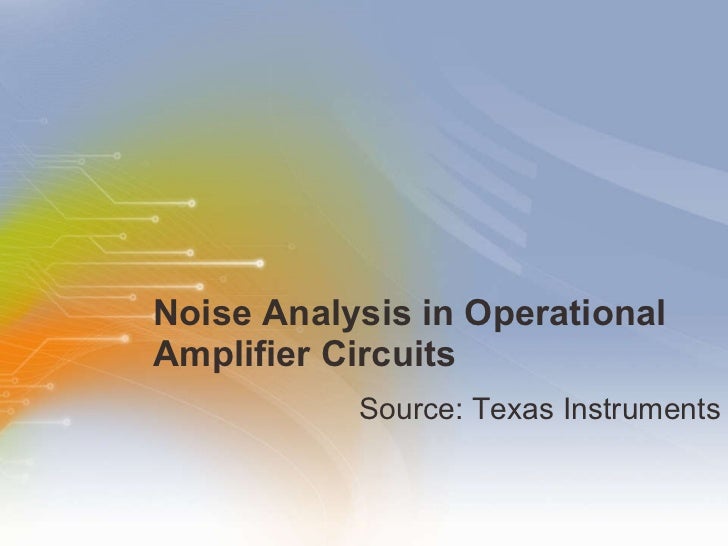 Noise Analysis in Operational Amplifier Circuits

Source: Texas Instruments